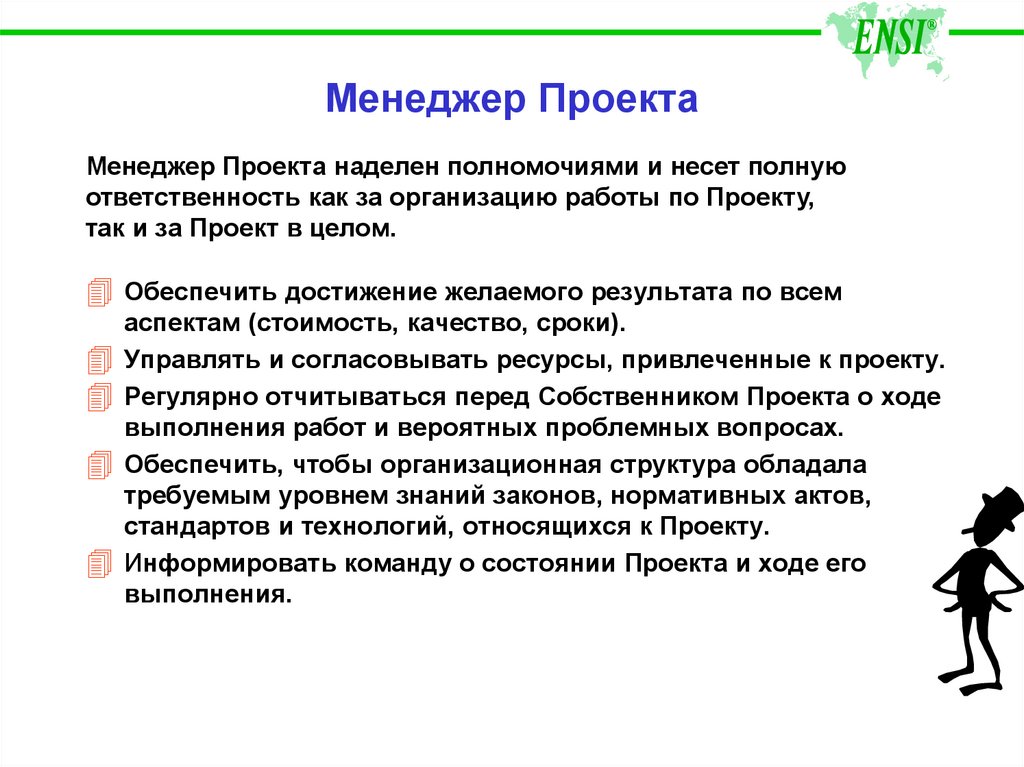 ENSI®

Менеджер Проекта

Менеджер Проекта наделен полномочиями и несет полную ответственность как за организацию работы по Проекту, так и за Проект в целом.

Обеспечить достижение желаемого результата по всем аспектам (стоимость, качество, сроки).

Управлять и согласовывать ресурсы, привлеченные к проекту.

Регулярно отчитываться перед Собственником Проекта о ходе выполнения работ и вероятных проблемных вопросах.

Обеспечить, чтобы организационная структура обладала требуемым уровнем знаний законов, нормативных актов, стандартов и технологий, относящихся к Проекту.

Информировать команду о состоянии Проекта и ходе его выполнения.